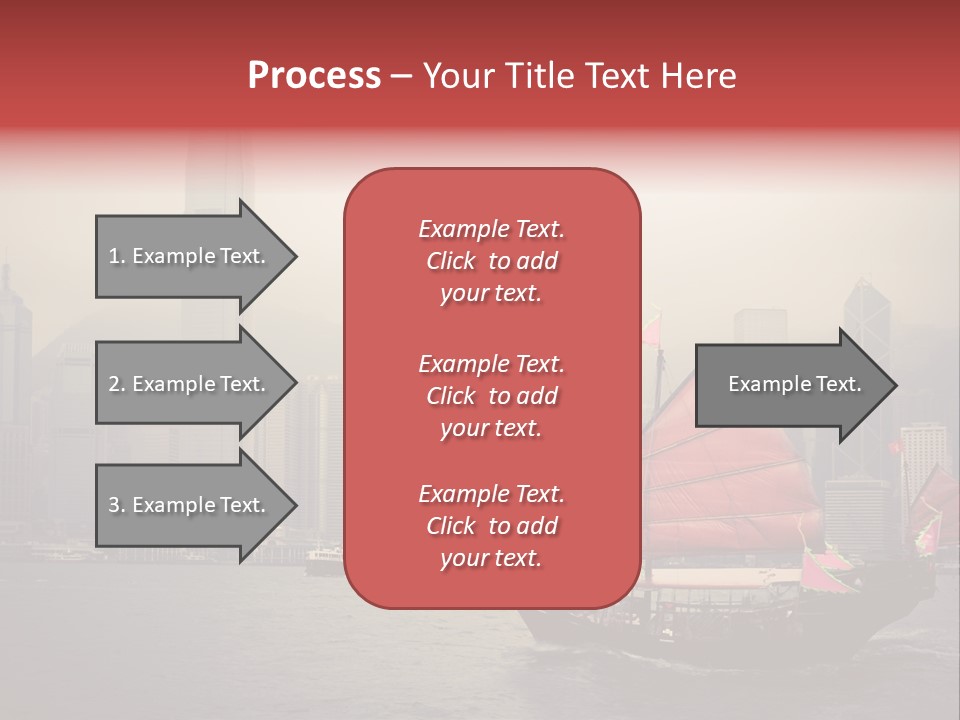 Process – Your Title Text Here

1. Example Text.

2. Example Text.

3. Example Text.

Example Text. Click to add your text.

Example Text. Click to add your text.

Example Text. Click to add your text.

Example Text.